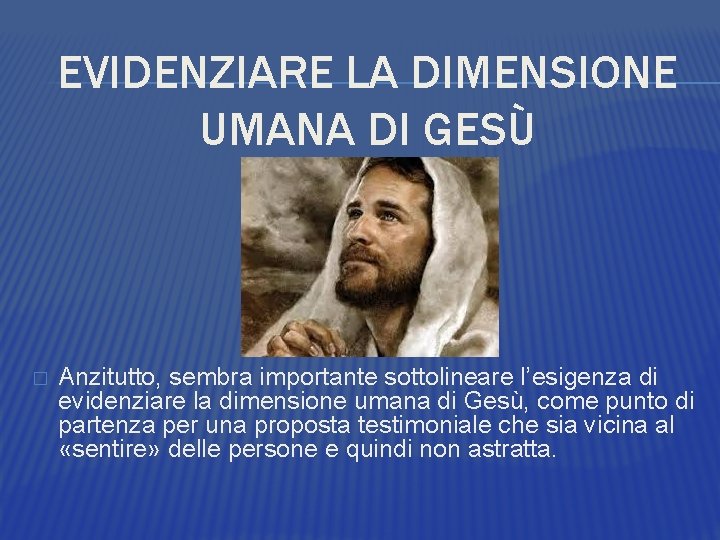 EVIDENZIARE LA DIMENSIONE UMANA DI GESÙ

Anzitutto, sembra importante sottolineare l'esigenza di evidenziare la dimensione umana di Gesù, come punto di partenza per una proposta testimoniale che sia vicina al «sentire» delle persone e quindi non astratta.